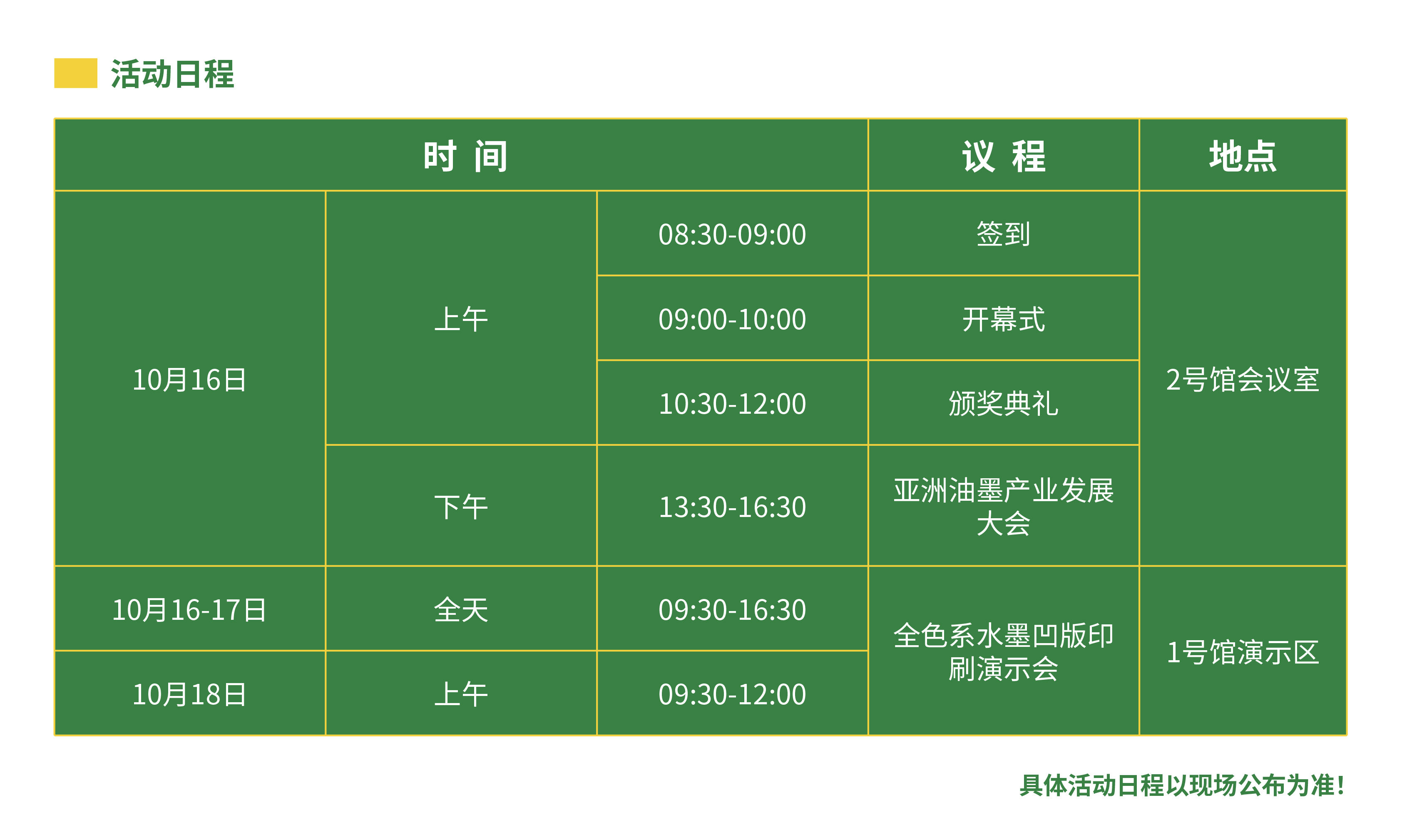 活动日程

| 时 间 | | | 议 程 | 地点 |
|---|---|---|---|---|
| 10月16日 | 上午 | 08:30-09:00 | 签到 | 2号馆会议室 |
| | | 09:00-10:00 | 开幕式 | |
| | | 10:30-12:00 | 颁奖典礼 | |
| | 下午 | 13:30-16:30 | 亚洲油墨产业发展大会 | |
| 10月16-17日 | 全天 | 09:30-16:30 | 全色系水墨凹版印刷演示会 | 1号馆演示区 |
| 10月18日 | 上午 | 09:30-12:00 | | |

具体活动日程以现场公布为准！